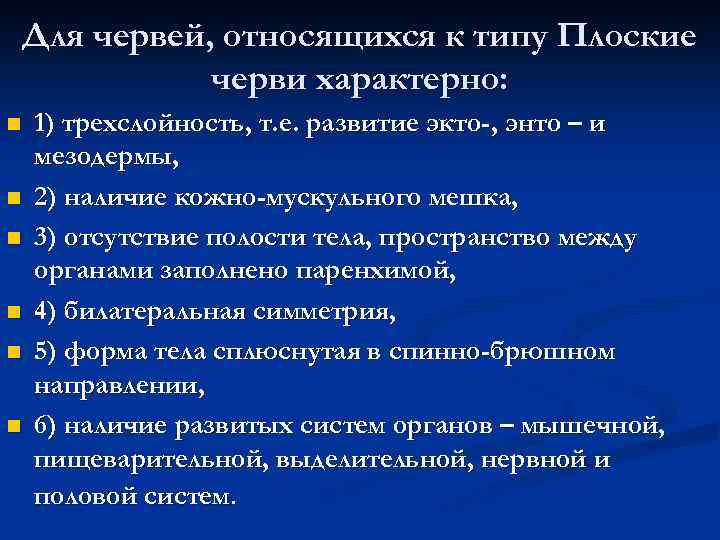 Для червей, относящихся к типу Плоские черви характерно:

1) трехслойность, т.е. развитие экто-, энто – и мезодермы,

2) наличие кожно-мускульного мешка,

3) отсутствие полости тела, пространство между органами заполнено паренхимой,

4) билатеральная симметрия,

5) форма тела сплюснутая в спинно-брюшном направлении,

6) наличие развитых систем органов – мышечной, пищеварительной, выделительной, нервной и половой систем.